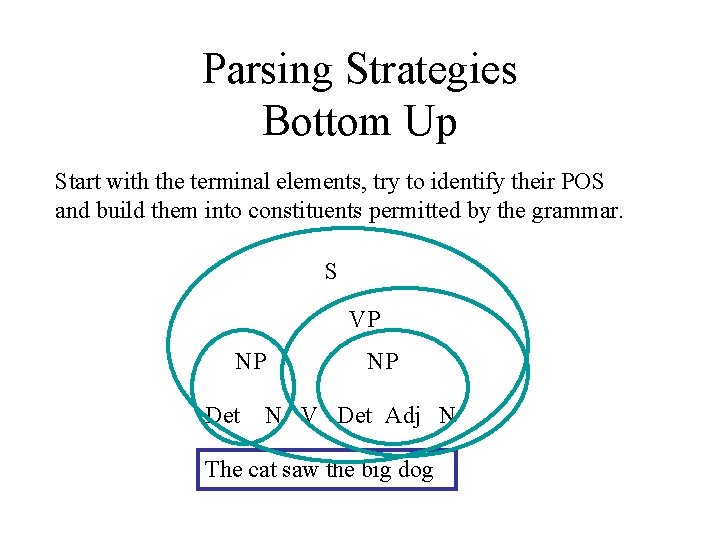 Parsing Strategies
Bottom Up

Start with the terminal elements, try to identify their POS and build them into constituents permitted by the grammar.

S

VP

NP

NP

Det N V Det Adj N

The cat saw the big dog